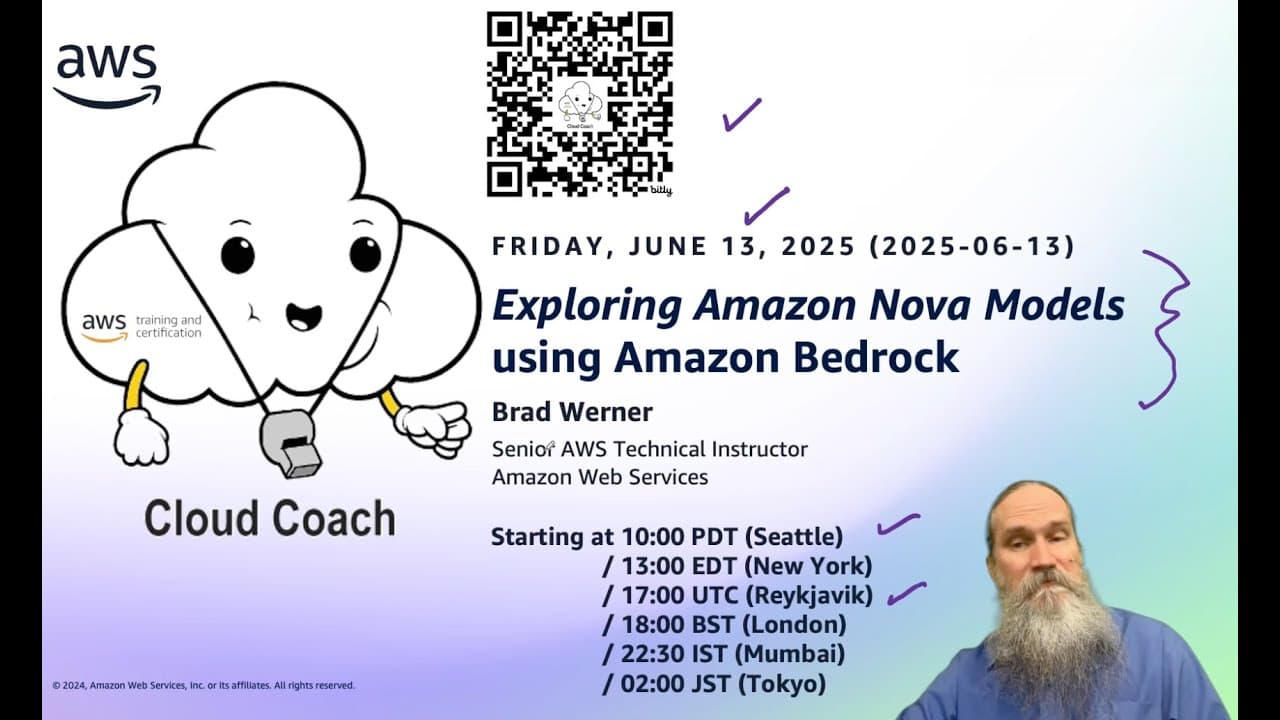 aws

aws training and certification

Cloud Coach

Cloud Coach

bitly

FRIDAY, JUNE 13, 2025 (2025-06-13)

Exploring Amazon Nova Models using Amazon Bedrock

Brad Werner

Senior AWS Technical Instructor
Amazon Web Services

Starting at 10:00 PDT (Seattle)
/ 13:00 EDT (New York)
/ 17:00 UTC (Reykjavik)
/ 18:00 BST (London)
/ 22:30 IST (Mumbai)
/ 02:00 JST (Tokyo)

© 2024, Amazon Web Services, Inc. or its affiliates. All rights reserved.